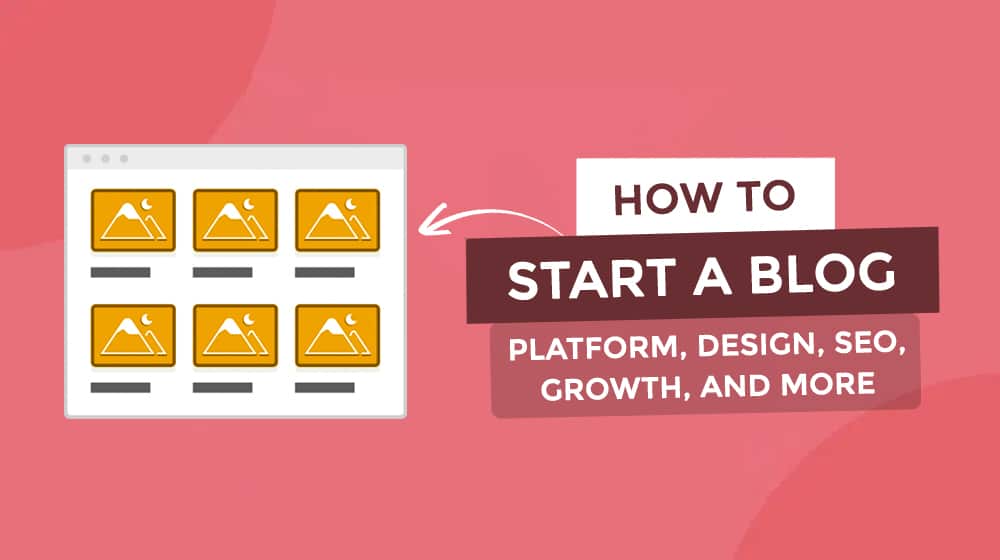 HOW TO

START A BLOG

PLATFORM, DESIGN, SEO, GROWTH, AND MORE